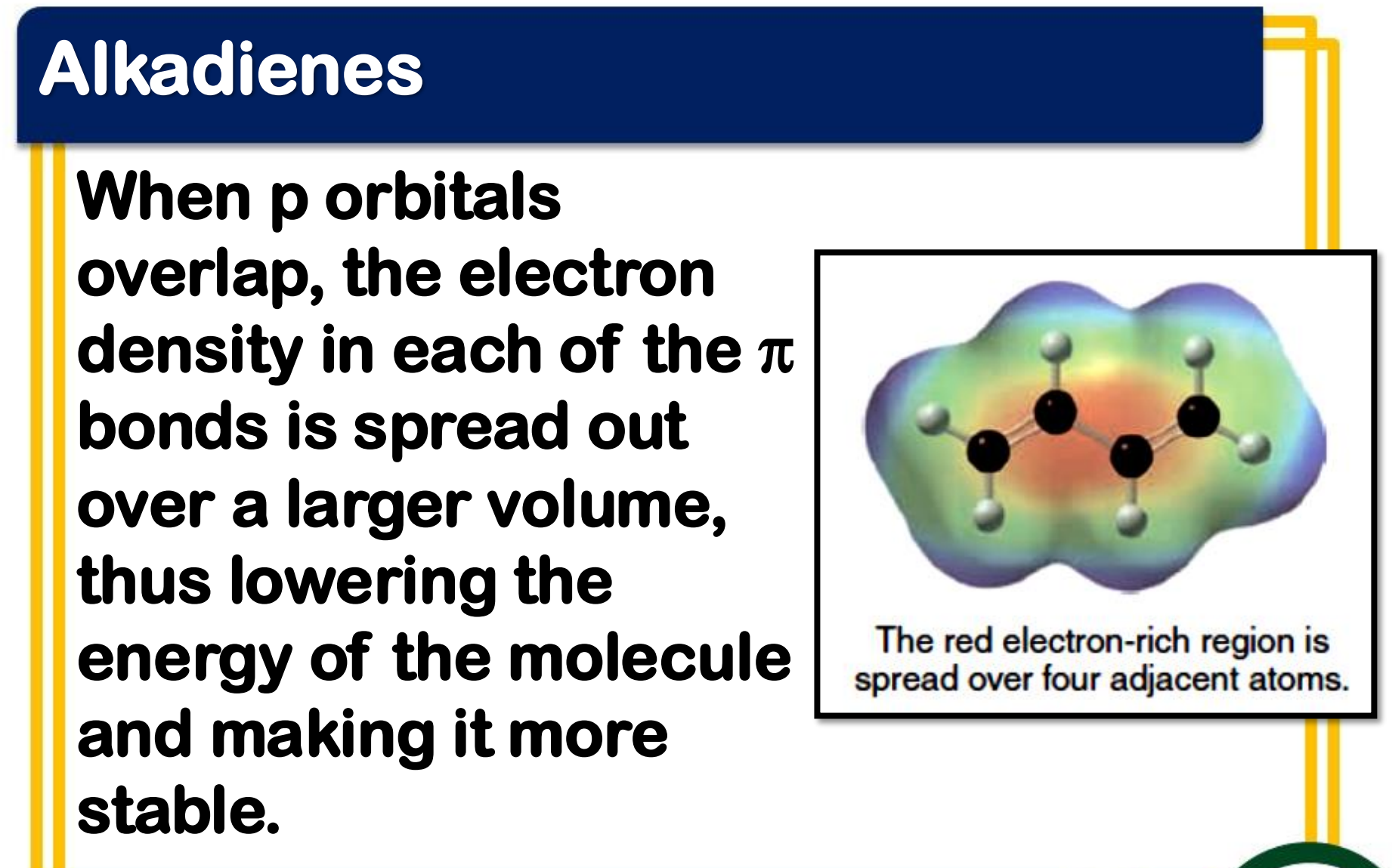 Alkadienes

When p orbitals overlap, the electron density in each of the $\pi$ bonds is spread out over a larger volume, thus lowering the energy of the molecule and making it more stable.

The red electron-rich region is spread over four adjacent atoms.